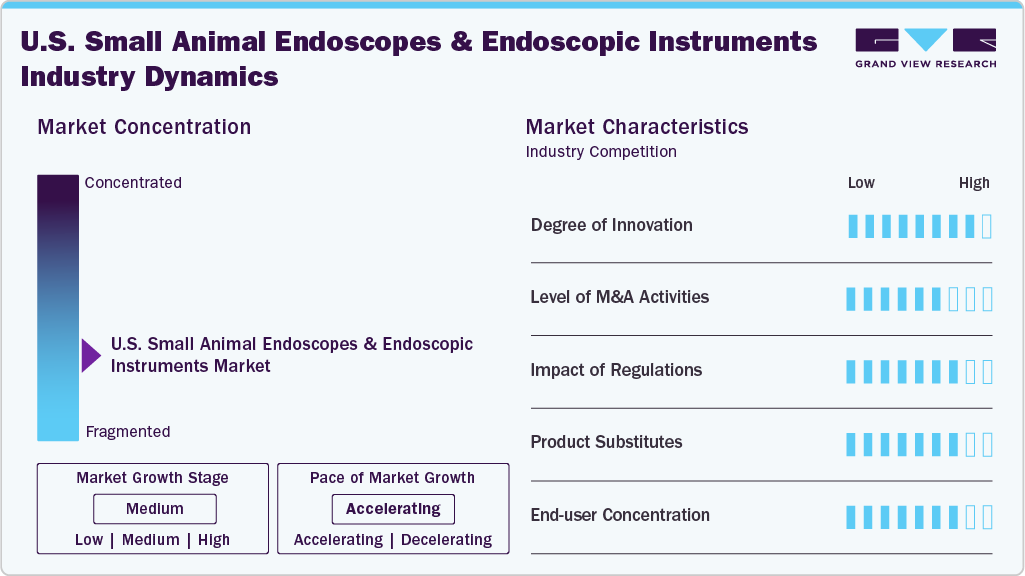 U.S. Small Animal Endoscopes & Endoscopic Instruments Industry Dynamics

GRAND VIEW RESEARCH

Market Concentration

Concentrated

U.S. Small Animal Endoscopes & Endoscopic Instruments Market

Fragmented

Market Growth Stage

Medium

Low | Medium | High

Pace of Market Growth

Accelerating

Accelerating | Decelerating

Market Characteristics

Industry Competition

Low High

Degree of Innovation

Level of M&A Activities

Impact of Regulations

Product Substitutes

End-user Concentration